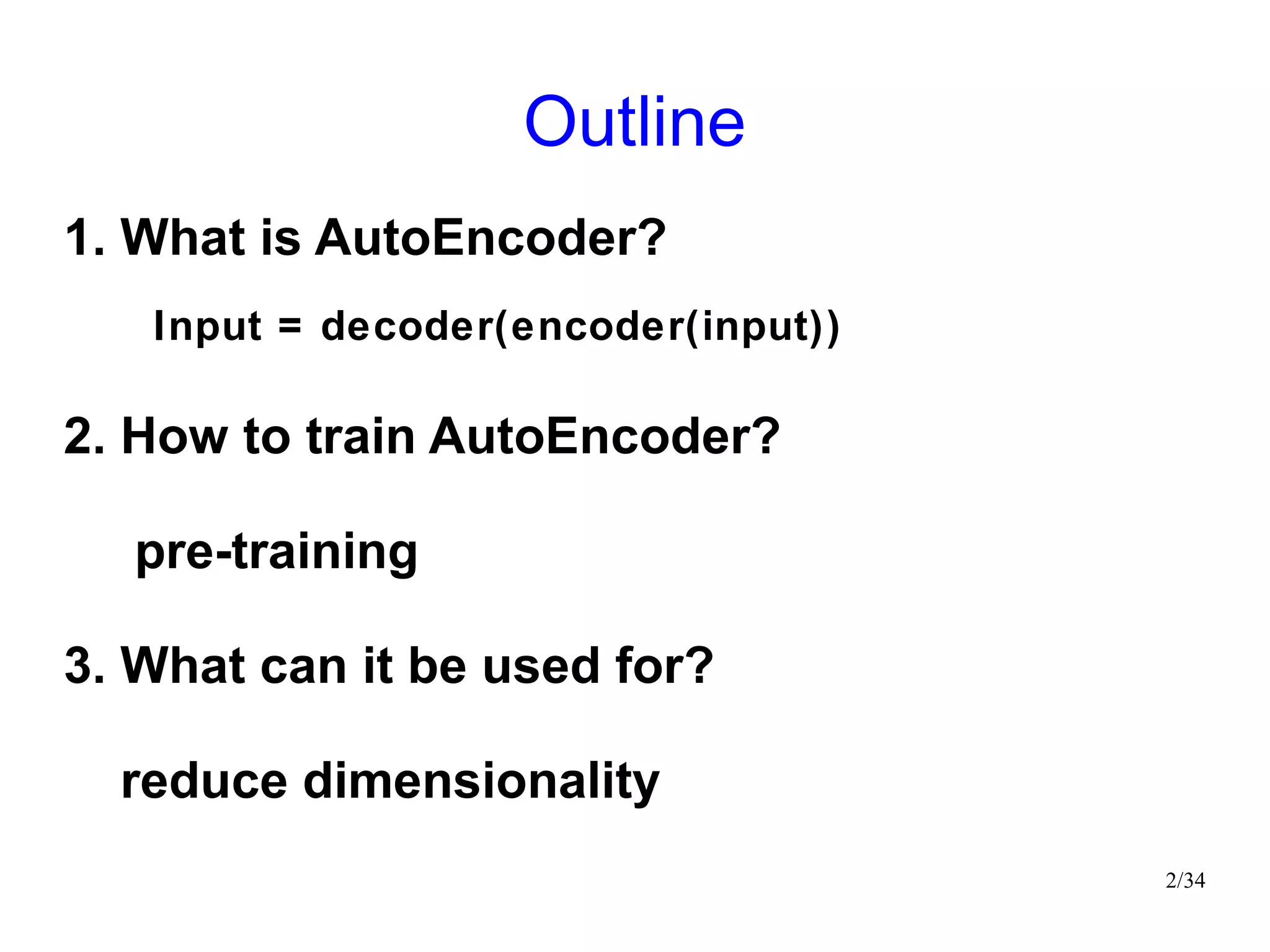 Outline

1. What is AutoEncoder?

Input = decoder(encoder(input))

2. How to train AutoEncoder?

pre-training

3. What can it be used for?

reduce dimensionality

2/34